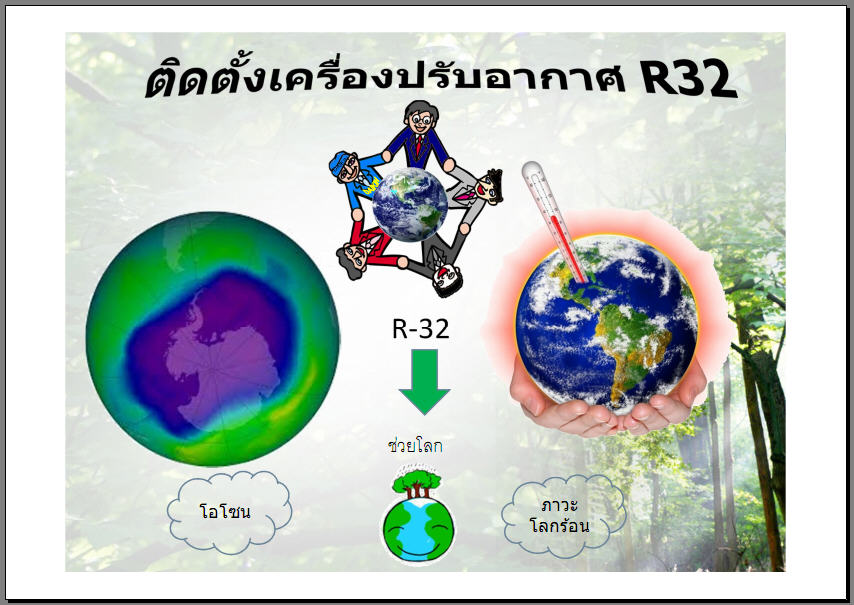 ติดตั้งเครื่องปรับอากาศ R32

R-32

ช่วยโลก

โอโซน

ภาวะ
โลกร้อน